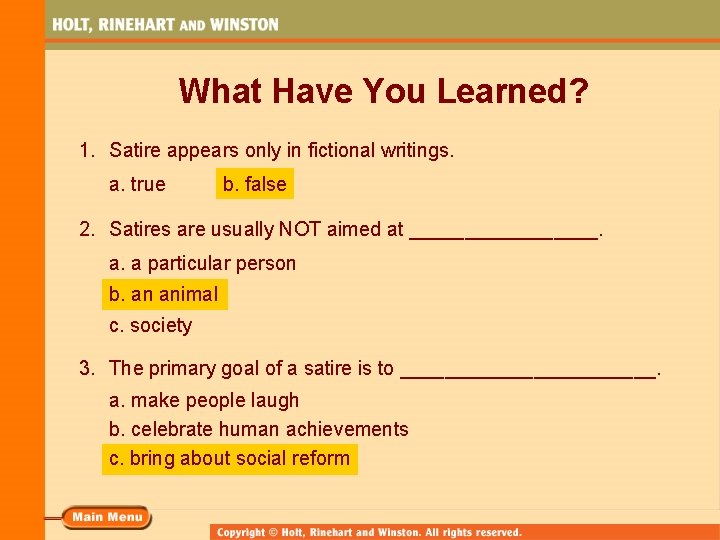 HOLT, RINEHART AND WINSTON

What Have You Learned?

1. Satire appears only in fictional writings.

a. true b. false

2. Satires are usually NOT aimed at ________________.

a. a particular person

b. an animal

c. society

3. The primary goal of a satire is to ______________________.

a. make people laugh

b. celebrate human achievements

c. bring about social reform

Main Menu

Copyright © Holt, Rinehart and Winston. All rights reserved.